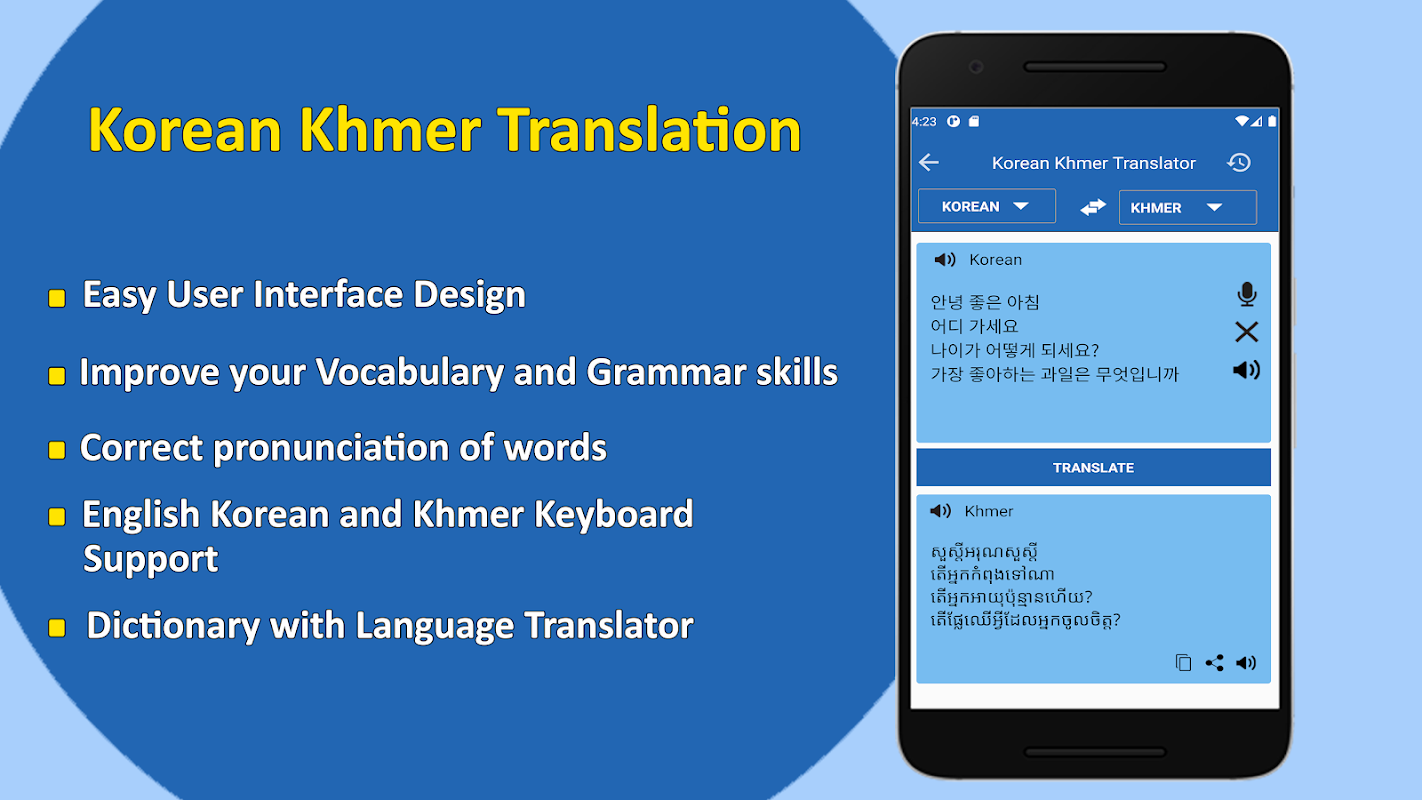 Korean Khmer Translation

Easy User Interface Design

Improve your Vocabulary and Grammar skills

Correct pronunciation of words

English Korean and Khmer Keyboard Support

Dictionary with Language Translator

4:23

Korean Khmer Translator

KOREAN

KHMER

Korean

안녕 좋은 아침
어디 가세요
나이가 어떻게 되세요?
가장 좋아하는 과일은 무엇입니까

TRANSLATE

Khmer

សួស្តីអរុណសួស្តី
តើអ្នកកំពុងទៅណា
តើអ្នកអាយុប៉ុន្មានហើយ?
តើផ្លែឈើអ្វីដែលអ្នកចូលចិត្ត?